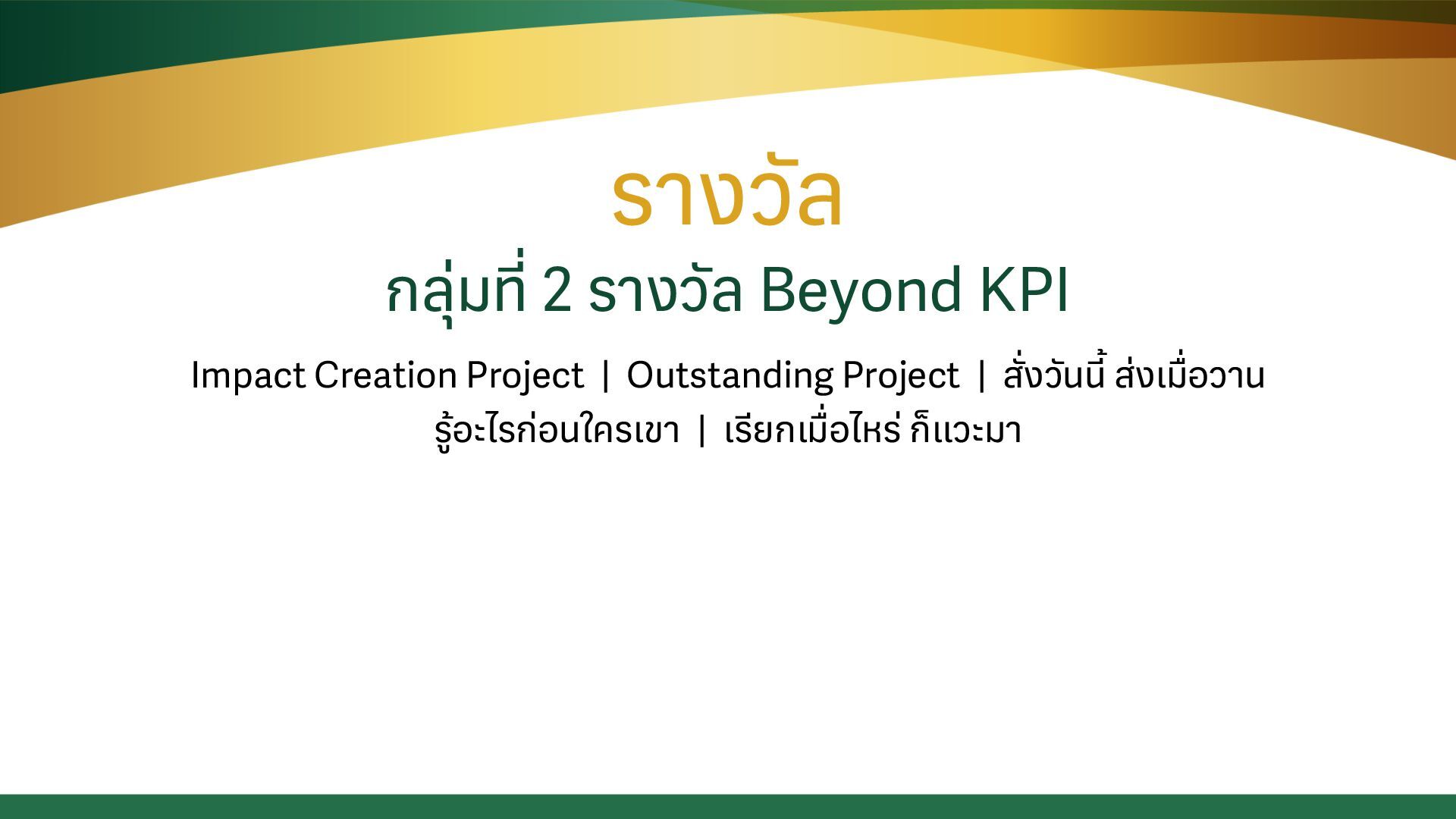 รางวัล

กลุ่มที่ 2 รางวัล Beyond KPI

Impact Creation Project | Outstanding Project | สั่งวันนี้ ส่งเมื่อวาน
รู้อะไรก่อนใครเขา | เรียกเมื่อไหร่ ก็แวะมา